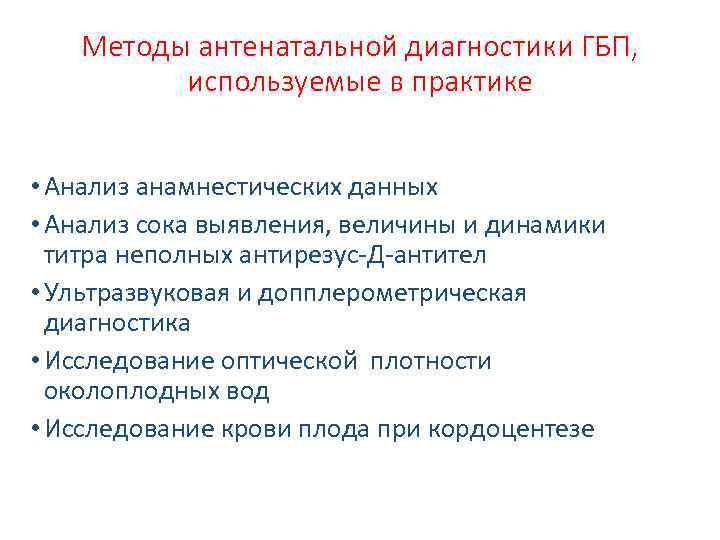 Методы антенатальной диагностики ГБП, используемые в практике

• Анализ анамнестических данных
• Анализ сока выявления, величины и динамики титра неполных антирезус-Д-антител
• Ультразвуковая и допплерометрическая диагностика
• Исследование оптической плотности околоплодных вод
• Исследование крови плода при кордоцентезе